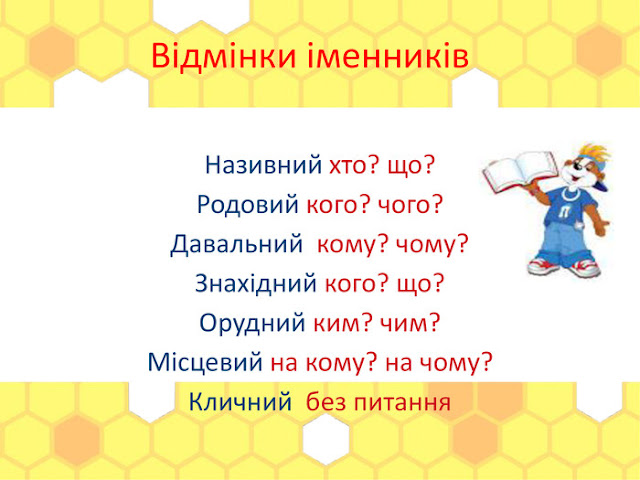 Відмінки іменників

Називний хто? що?
Родовий кого? чого?
Давальний кому? чому?
Знахідний кого? що?
Орудний ким? чим?
Місцевий на кому? на чому?
Кличний без питання